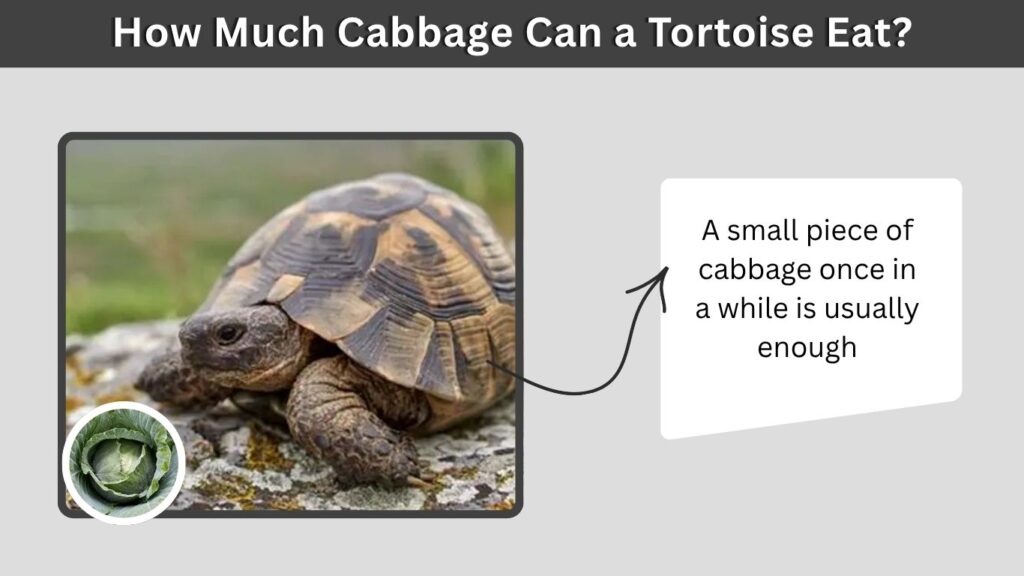 How Much Cabbage Can a Tortoise Eat?

A small piece of cabbage once in a while is usually enough